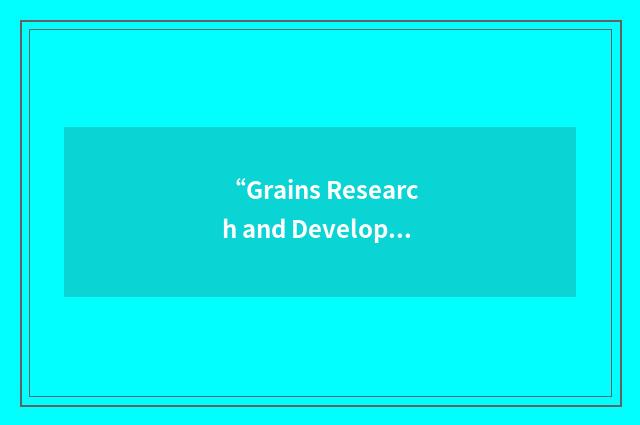 “Grains Research and Develop…